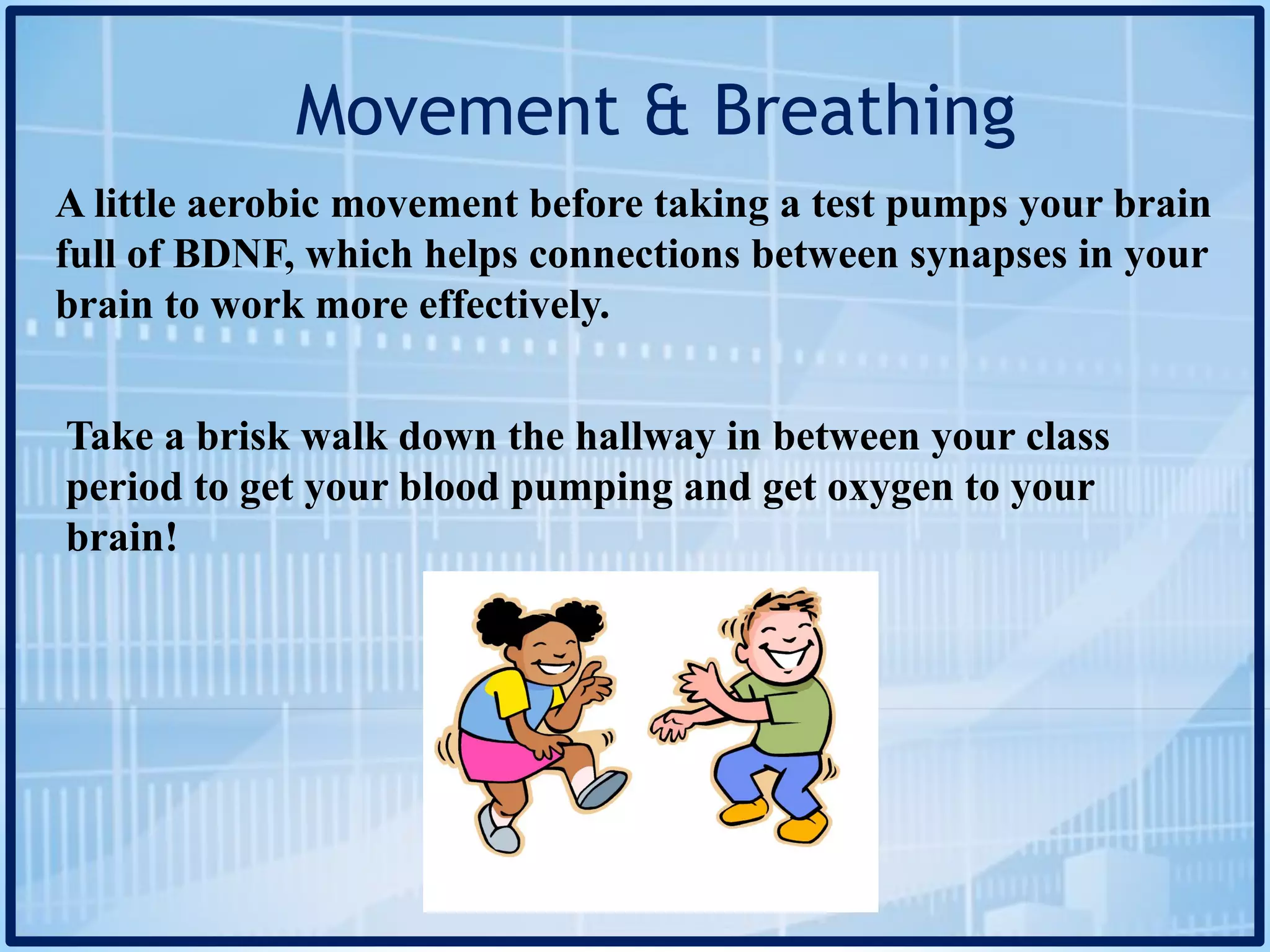 Movement & Breathing

A little aerobic movement before taking a test pumps your brain full of BDNF, which helps connections between synapses in your brain to work more effectively.

Take a brisk walk down the hallway in between your class period to get your blood pumping and get oxygen to your brain!